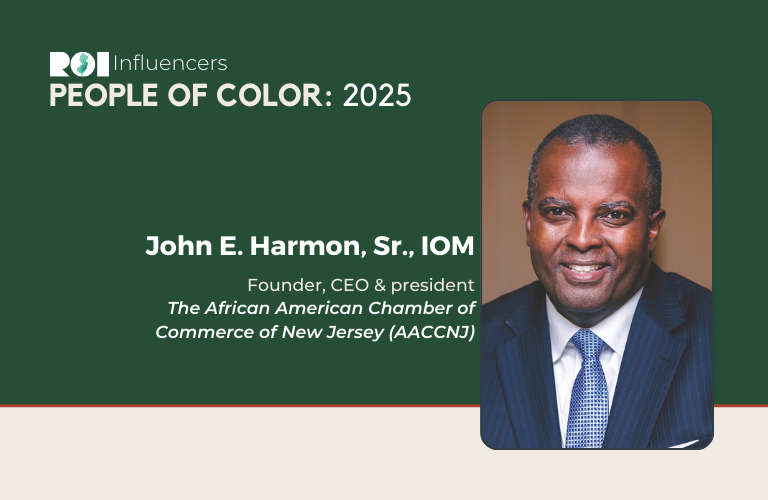 ROI Influencers
PEOPLE OF COLOR: 2025

John E. Harmon, Sr., IOM

Founder, CEO & president
The African American Chamber of Commerce of New Jersey (AACCNJ)